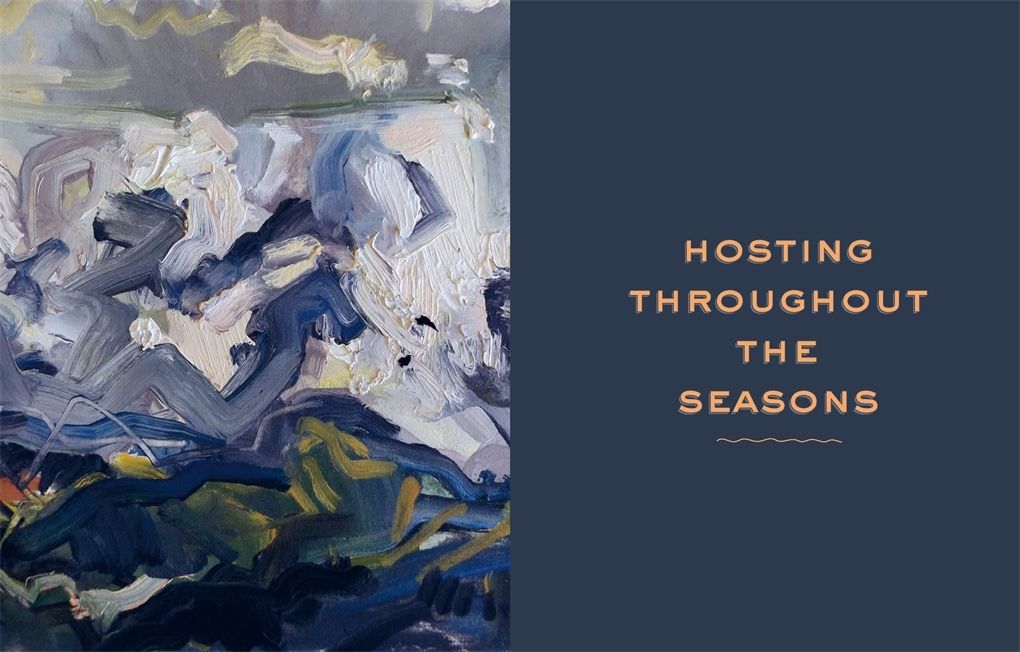 HOSTING THROUGHOUT THE SEASONS